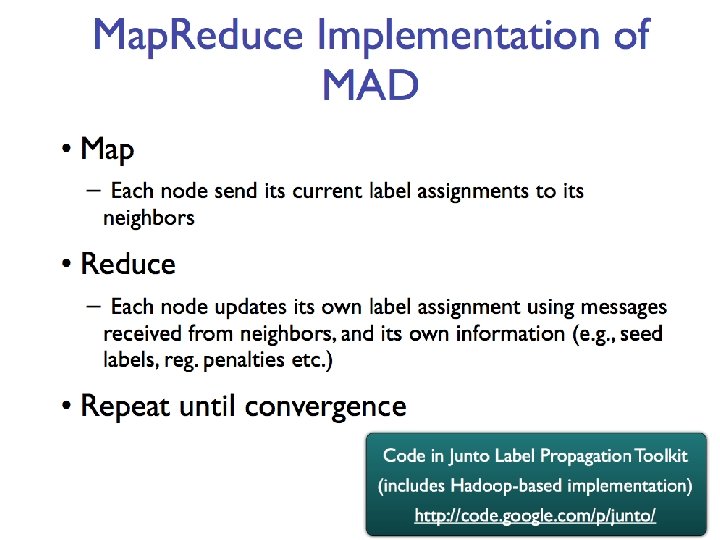 MapReduce Implementation of MAD

• Map

– Each node send its current label assignments to its neighbors

• Reduce

– Each node updates its own label assignment using messages received from neighbors, and its own information (e.g., seed labels, reg. penalties etc.)

• Repeat until convergence

Code in Junto Label Propagation Toolkit
(includes Hadoop-based implementation)
http://code.google.com/p/junto/